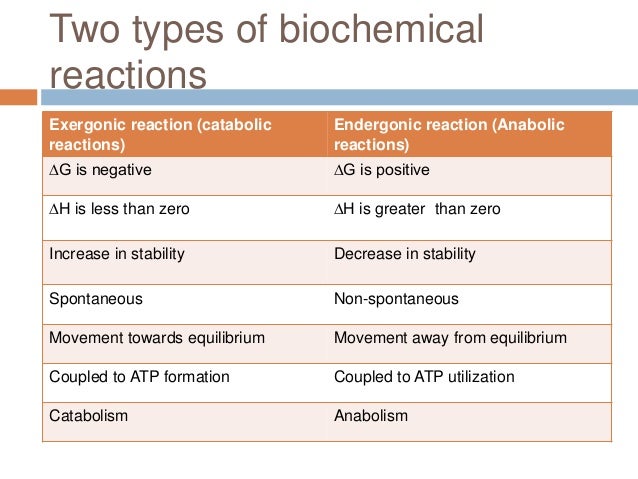 Two types of biochemical reactions

| Exergonic reaction (catabolic reactions) | Endergonic reaction (Anabolic reactions) |
|---|---|
| $\Delta$G is negative | $\Delta$G is positive |
| $\Delta$H is less than zero | $\Delta$H is greater than zero |
| Increase in stability | Decrease in stability |
| Spontaneous | Non-spontaneous |
| Movement towards equilibrium | Movement away from equilibrium |
| Coupled to ATP formation | Coupled to ATP utilization |
| Catabolism | Anabolism |